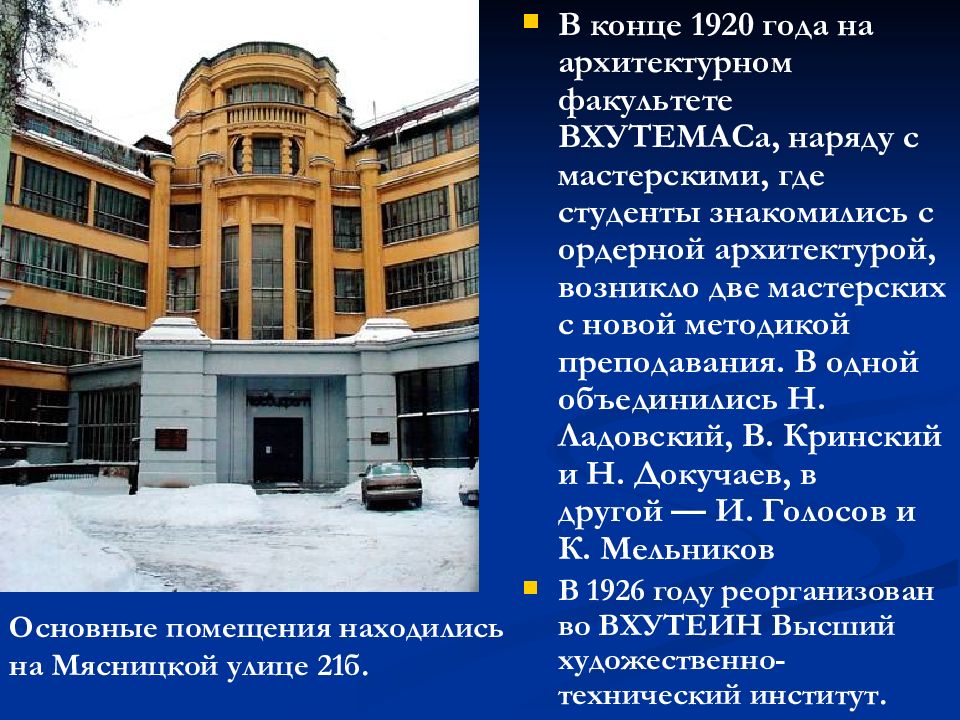 Основные помещения находились на Мясницкой улице 21б.

В конце 1920 года на архитектурном факультете ВХУТЕМАСа, наряду с мастерскими, где студенты знакомились с ордерной архитектурой, возникло две мастерских с новой методикой преподавания. В одной объединились Н. Ладовский, В. Кринский и Н. Докучаев, в другой — И. Голосов и К. Мельников

В 1926 году реорганизован во ВХУТЕИН Высший художественно-технический институт.